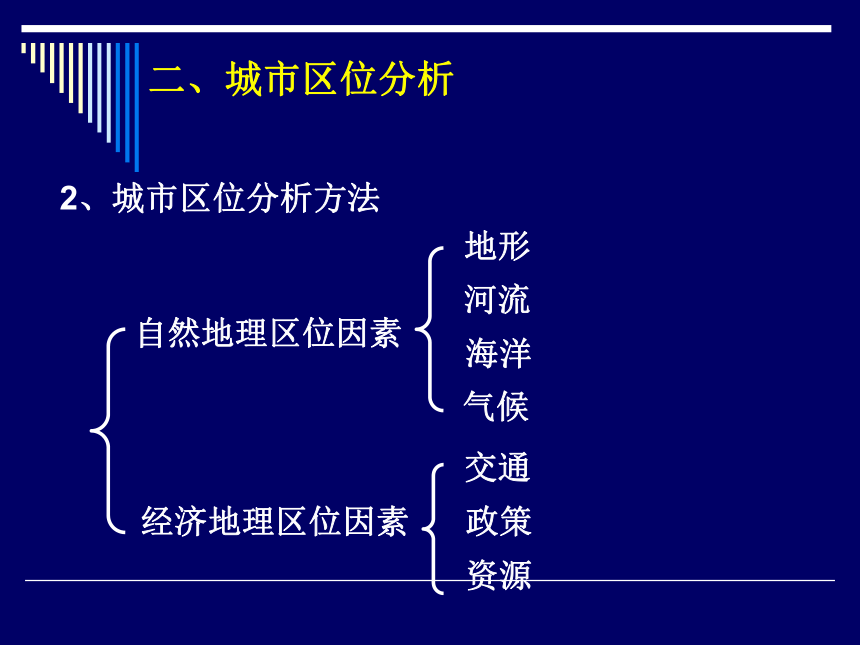 二、城市区位分析

2、城市区位分析方法

自然地理区位因素
地形
河流
海洋
气候

经济地理区位因素
交通
政策
资源